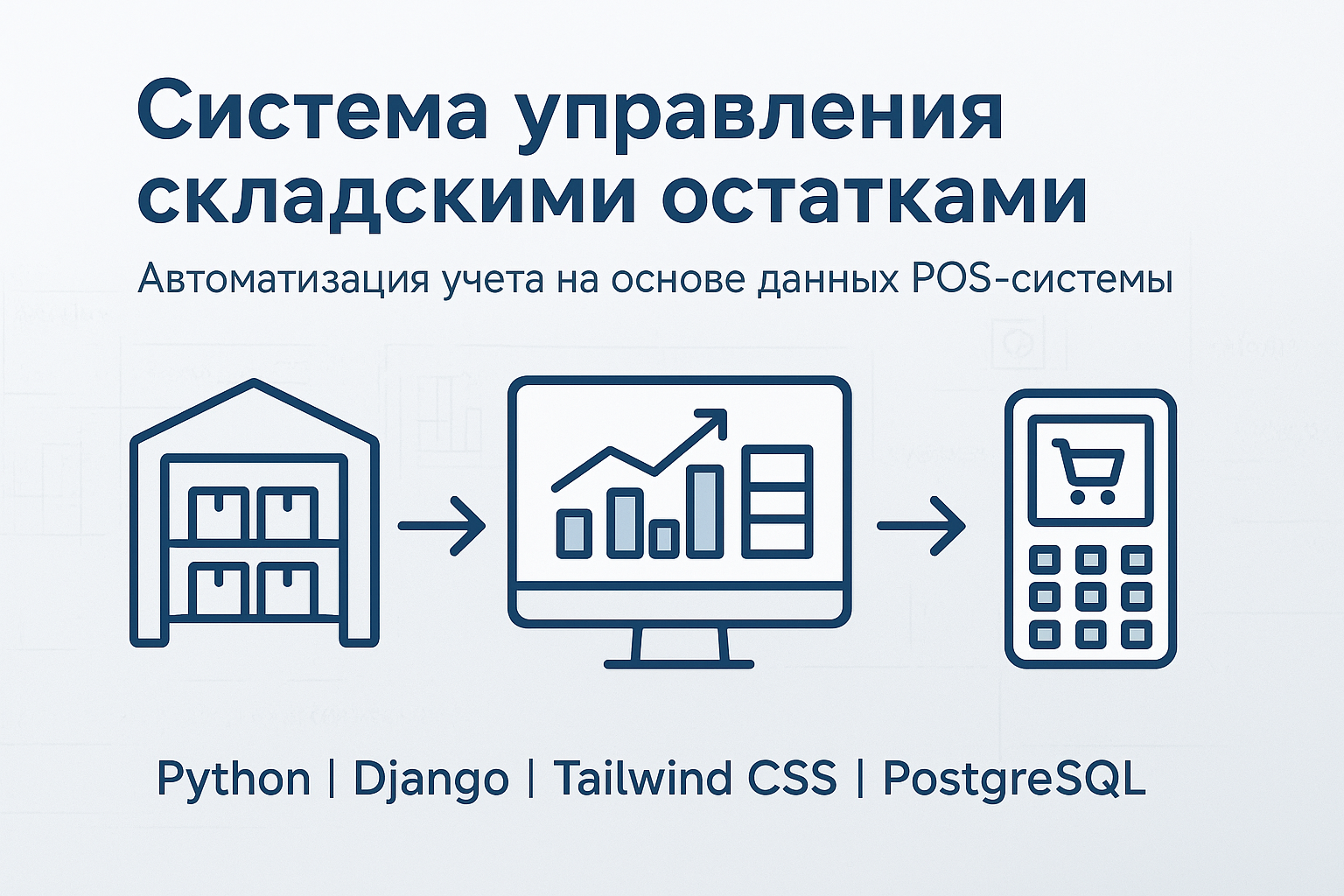 Система управления складскими остатками

Автоматизация учета на основе данных POS-системы

Python | Django | Tailwind CSS | PostgreSQL